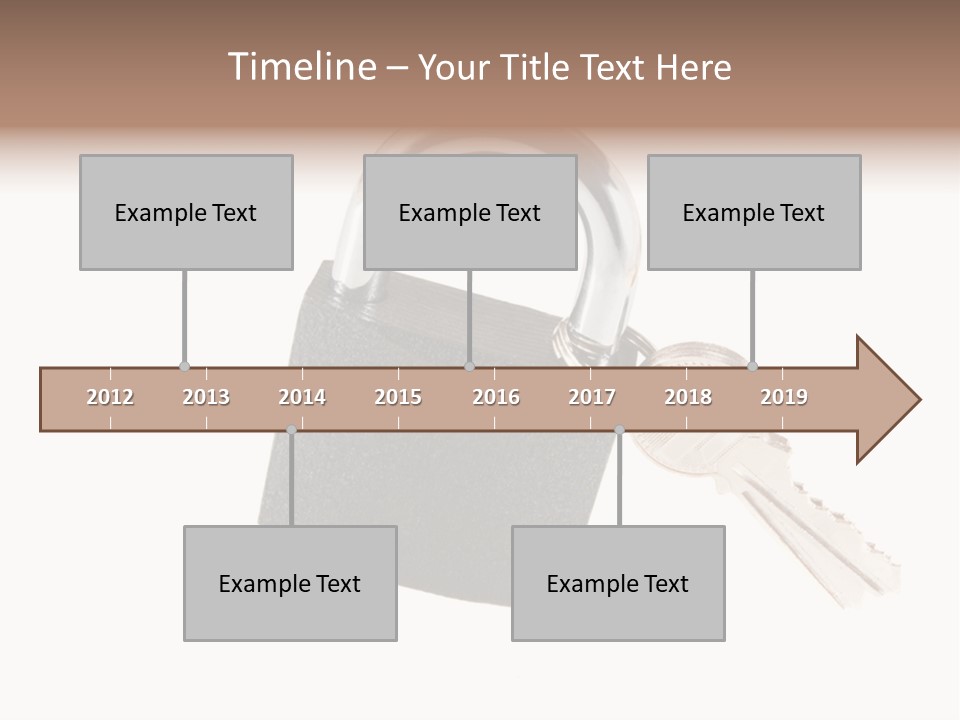 Timeline – Your Title Text Here

Example Text

Example Text

Example Text

2012 2013 2014 2015 2016 2017 2018 2019

Example Text

Example Text